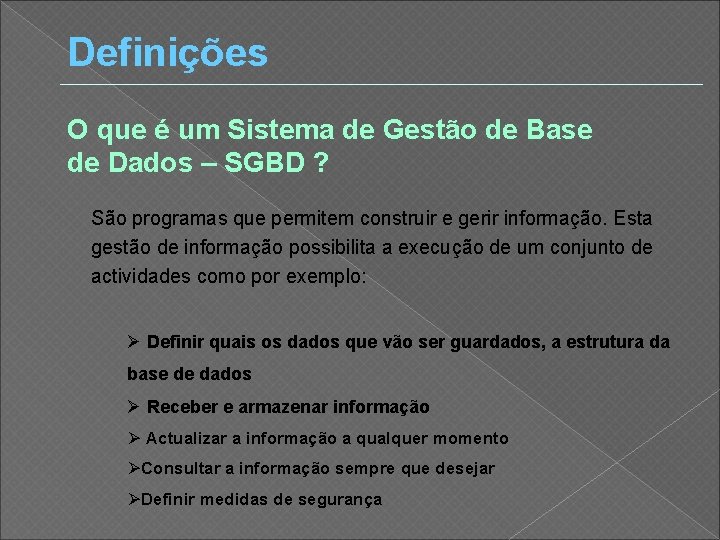 Definições

O que é um Sistema de Gestão de Base de Dados – SGBD ?

São programas que permitem construir e gerir informação. Esta gestão de informação possibilita a execução de um conjunto de actividades como por exemplo:

➢ Definir quais os dados que vão ser guardados, a estrutura da base de dados

➢ Receber e armazenar informação

➢ Actualizar a informação a qualquer momento

➢Consultar a informação sempre que desejar

➢Definir medidas de segurança